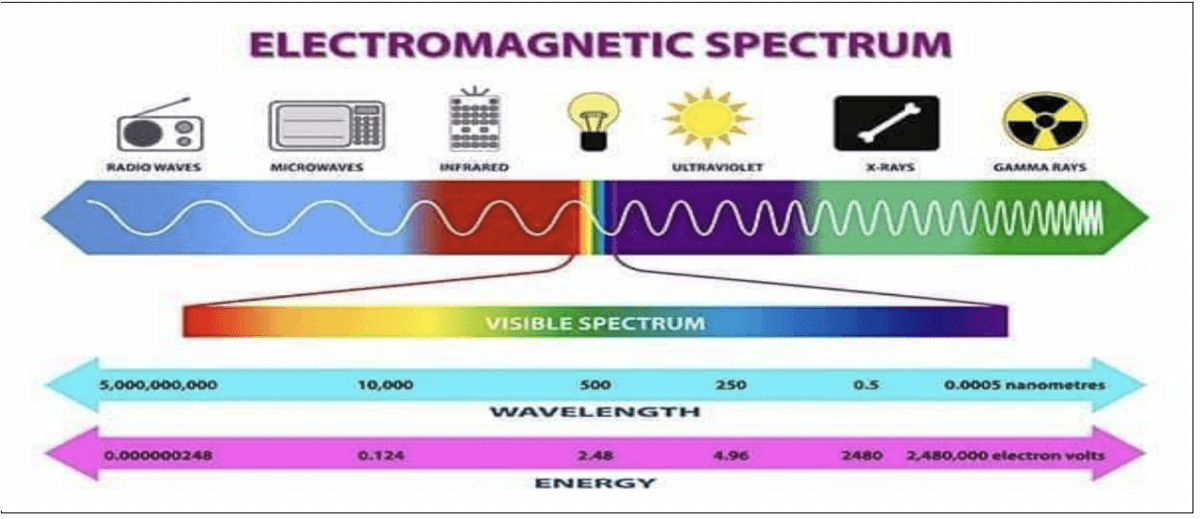 ELECTROMAGNETIC SPECTRUM

RADIO WAVES
MICROWAVES
INFRARED
ULTRAVIOLET
X-RAYS
GAMMA RAYS

VISIBLE SPECTRUM

5,000,000,000
10,000
500
250
0.5
0.0005 nanometres

WAVELENGTH

0.000000248
0.124
2.48
4.96
2480
2,480,000 electron volts

ENERGY